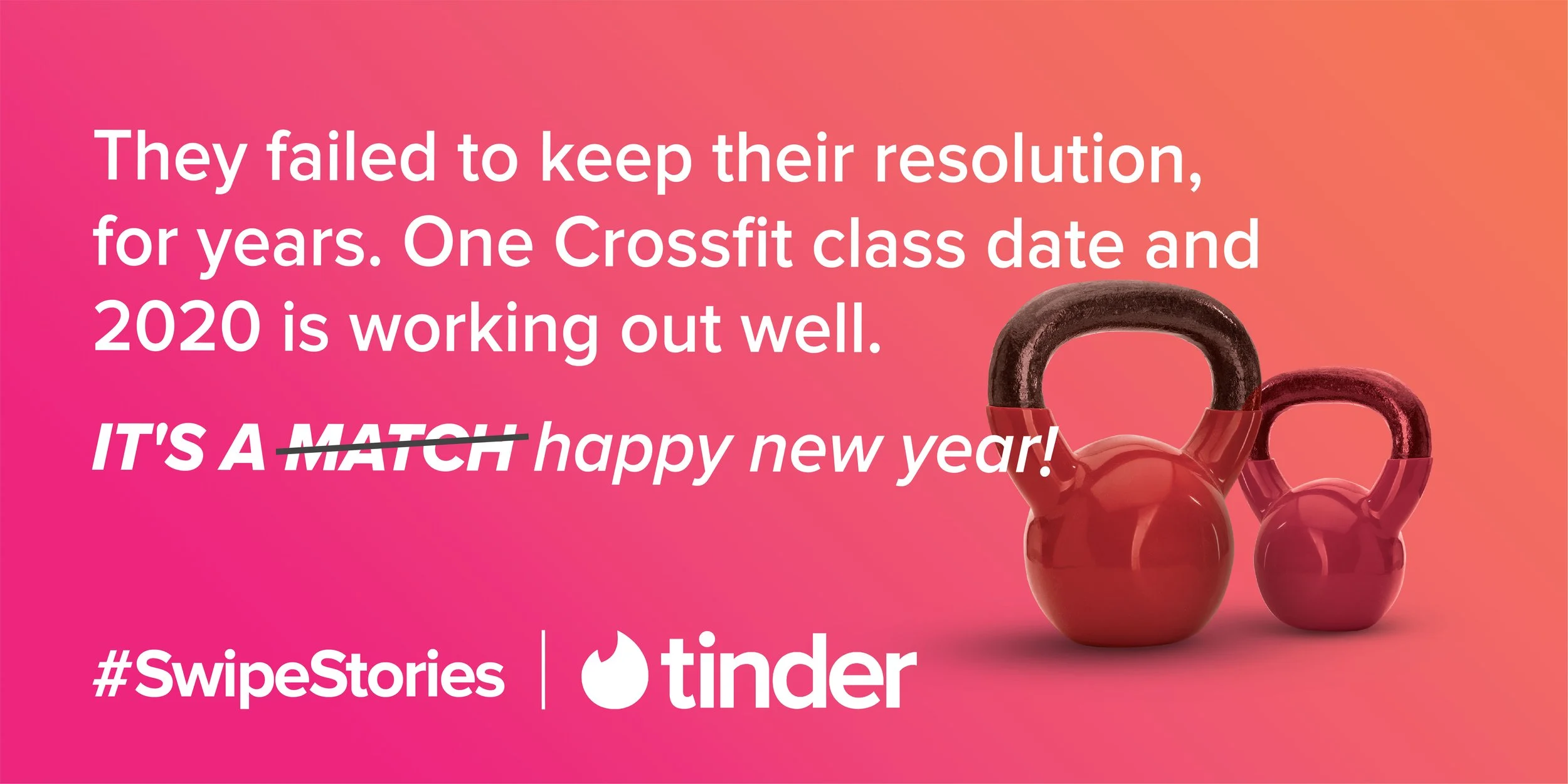 They failed to keep their resolution, for years. One Crossfit class date and 2020 is working out well.

IT'S A ~~MATCH~~ happy new year!

#SwipeStories | tinder